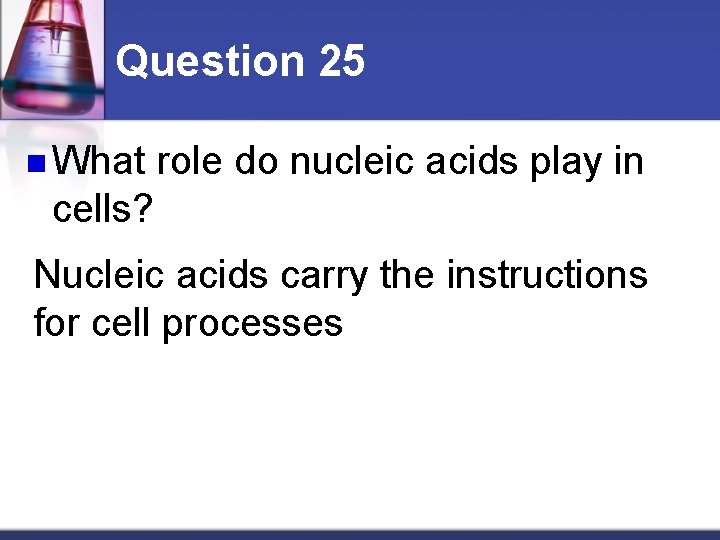 Question 25

What role do nucleic acids play in cells?

Nucleic acids carry the instructions for cell processes